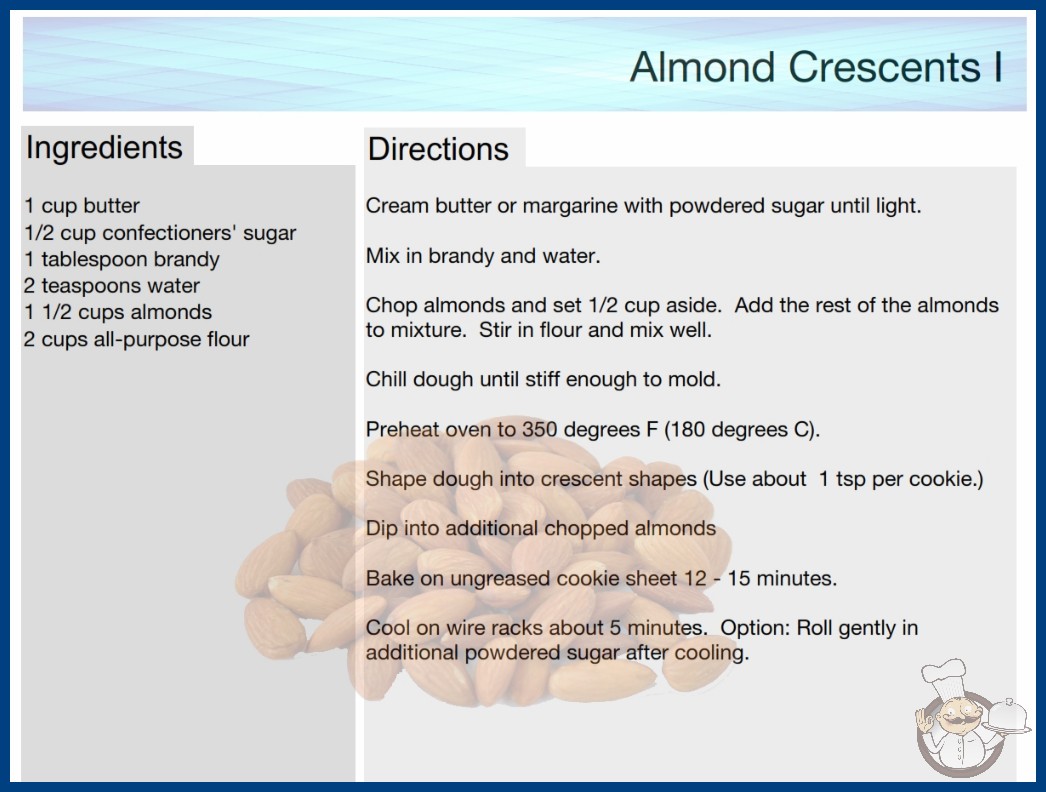 Almond Crescents I

Ingredients

1 cup butter
1/2 cup confectioners' sugar
1 tablespoon brandy
2 teaspoons water
1 1/2 cups almonds
2 cups all-purpose flour

Directions

Cream butter or margarine with powdered sugar until light.

Mix in brandy and water.

Chop almonds and set 1/2 cup aside. Add the rest of the almonds to mixture. Stir in flour and mix well.

Chill dough until stiff enough to mold.

Preheat oven to 350 degrees F (180 degrees C).

Shape dough into crescent shapes (Use about 1 tsp per cookie.)

Dip into additional chopped almonds

Bake on ungreased cookie sheet 12 - 15 minutes.

Cool on wire racks about 5 minutes. Option: Roll gently in additional powdered sugar after cooling.